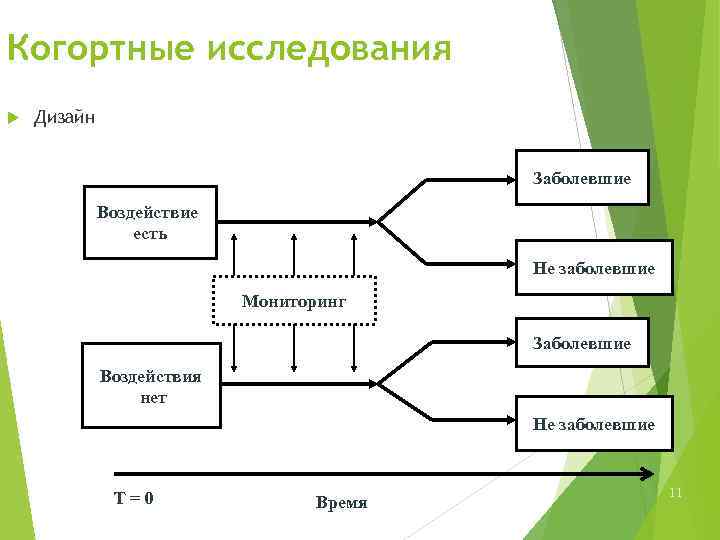 Когортные исследования

Дизайн

Воздействие есть

Заболевшие

Не заболевшие

Мониторинг

Воздействия нет

Заболевшие

Не заболевшие

T = 0

Время

11